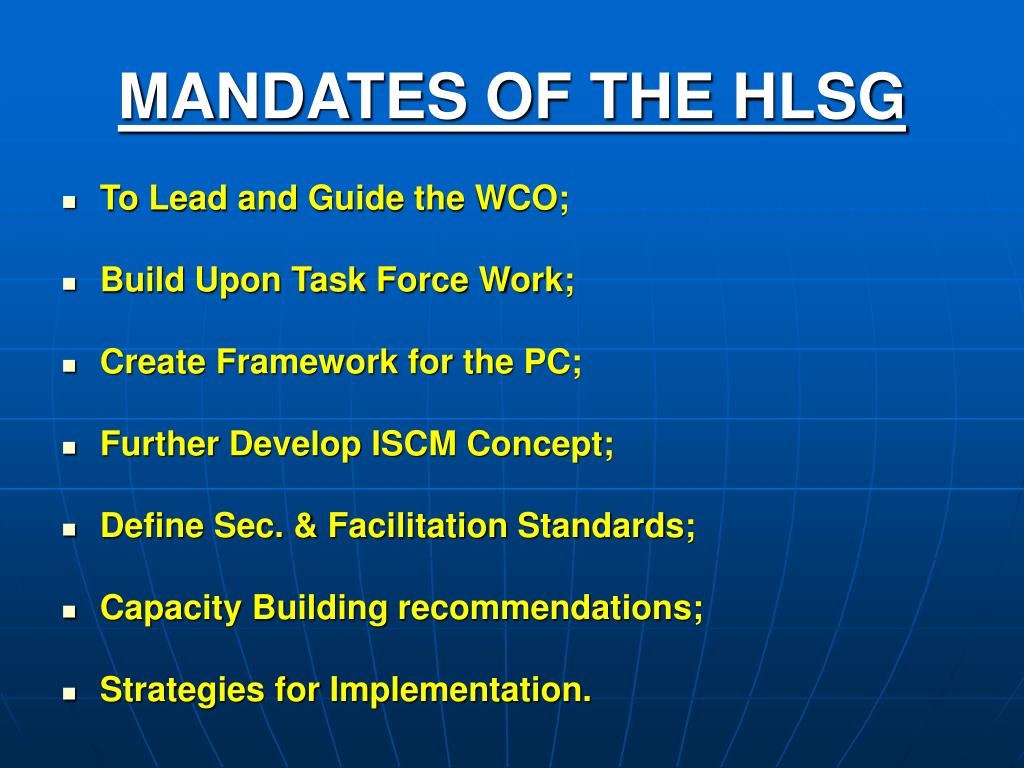 MANDATES OF THE HLSG

- To Lead and Guide the WCO;
- Build Upon Task Force Work;
- Create Framework for the PC;
- Further Develop ISCM Concept;
- Define Sec. & Facilitation Standards;
- Capacity Building recommendations;
- Strategies for Implementation.